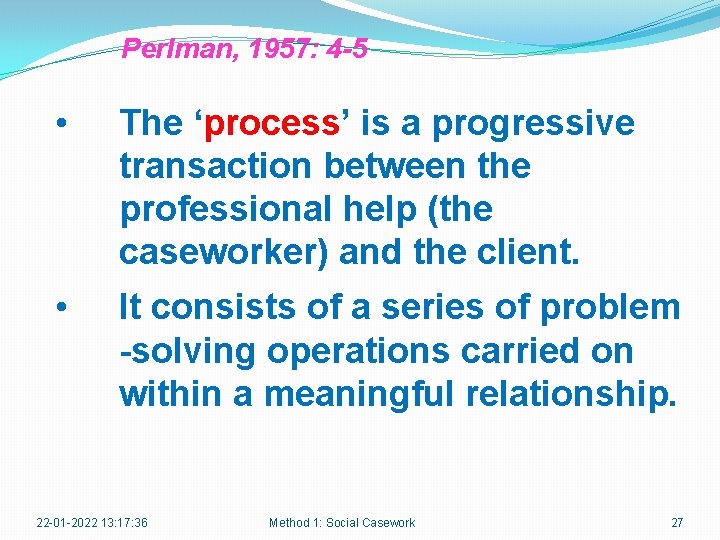 Perlman, 1957: 4-5

• The ‘process’ is a progressive transaction between the professional help (the caseworker) and the client.

• It consists of a series of problem -solving operations carried on within a meaningful relationship.

22-01-2022 13:17:36 Method 1: Social Casework 27